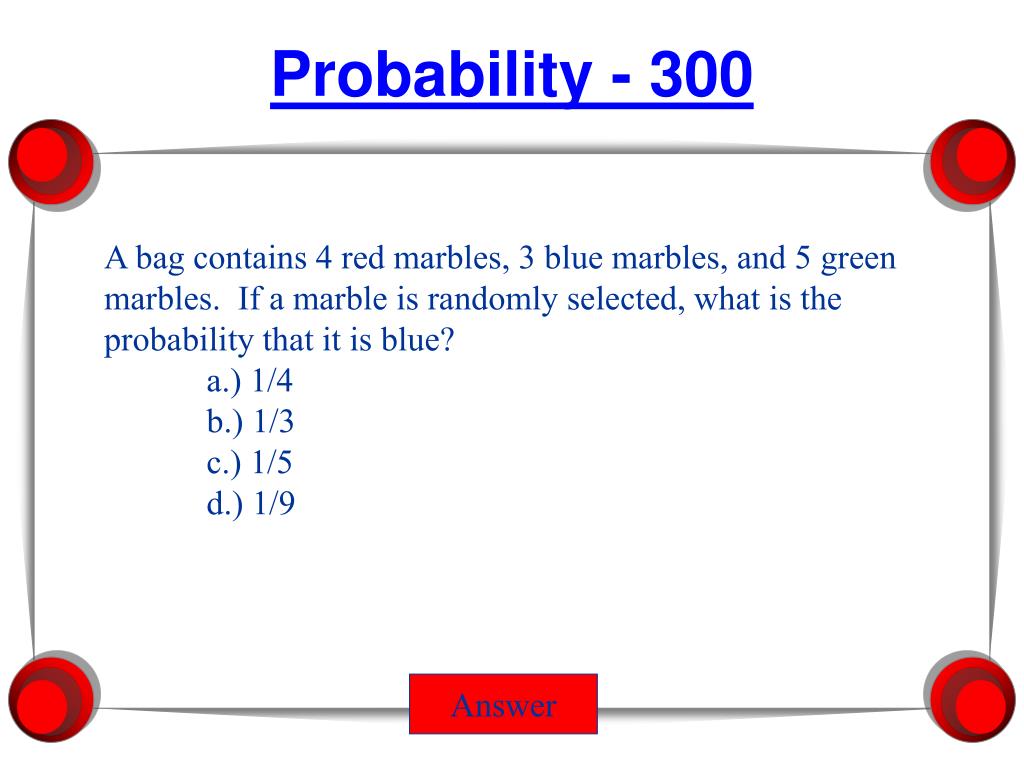 Probability - 300

A bag contains 4 red marbles, 3 blue marbles, and 5 green marbles. If a marble is randomly selected, what is the probability that it is blue?

a.) 1/4
b.) 1/3
c.) 1/5
d.) 1/9

Answer